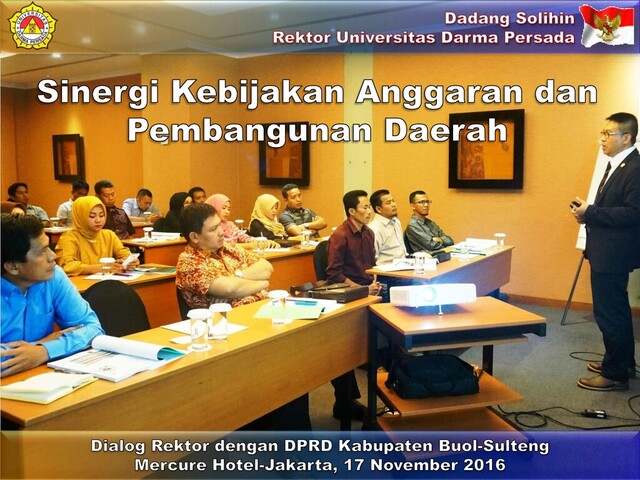 Dadang Solihin
Rektor Universitas Darma Persada

Sinergi Kebijakan Anggaran dan Pembangunan Daerah

Dialog Rektor dengan DPRD Kabupaten Buol-Sulteng
Mercure Hotel-Jakarta, 17 November 2016